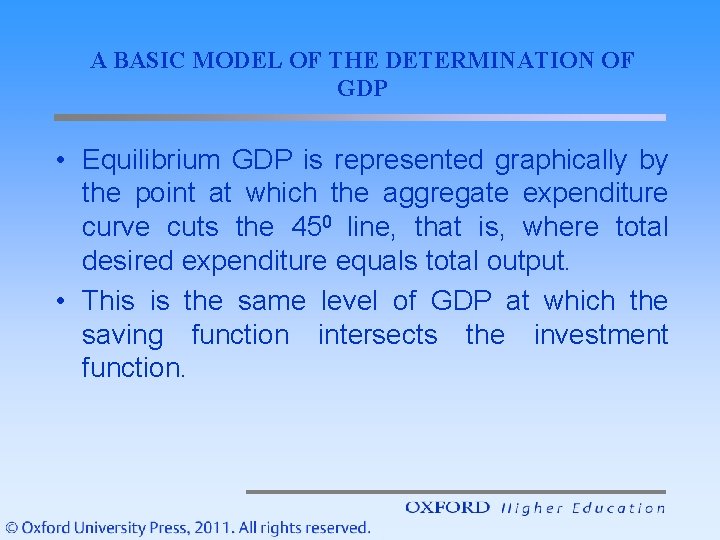 A BASIC MODEL OF THE DETERMINATION OF GDP

• Equilibrium GDP is represented graphically by the point at which the aggregate expenditure curve cuts the $45^0$ line, that is, where total desired expenditure equals total output.

• This is the same level of GDP at which the saving function intersects the investment function.

OXFORD Higher Education

© Oxford University Press, 2011. All rights reserved.